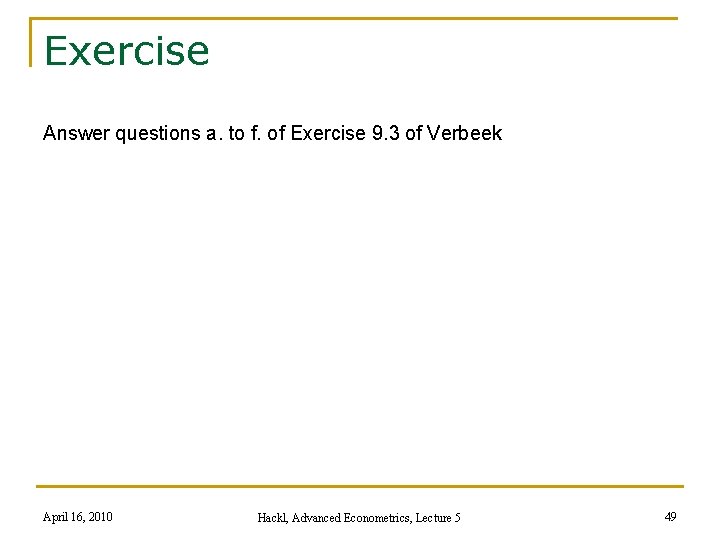 Exercise

Answer questions a. to f. of Exercise 9.3 of Verbeek

April 16, 2010

Hackl, Advanced Econometrics, Lecture 5

49